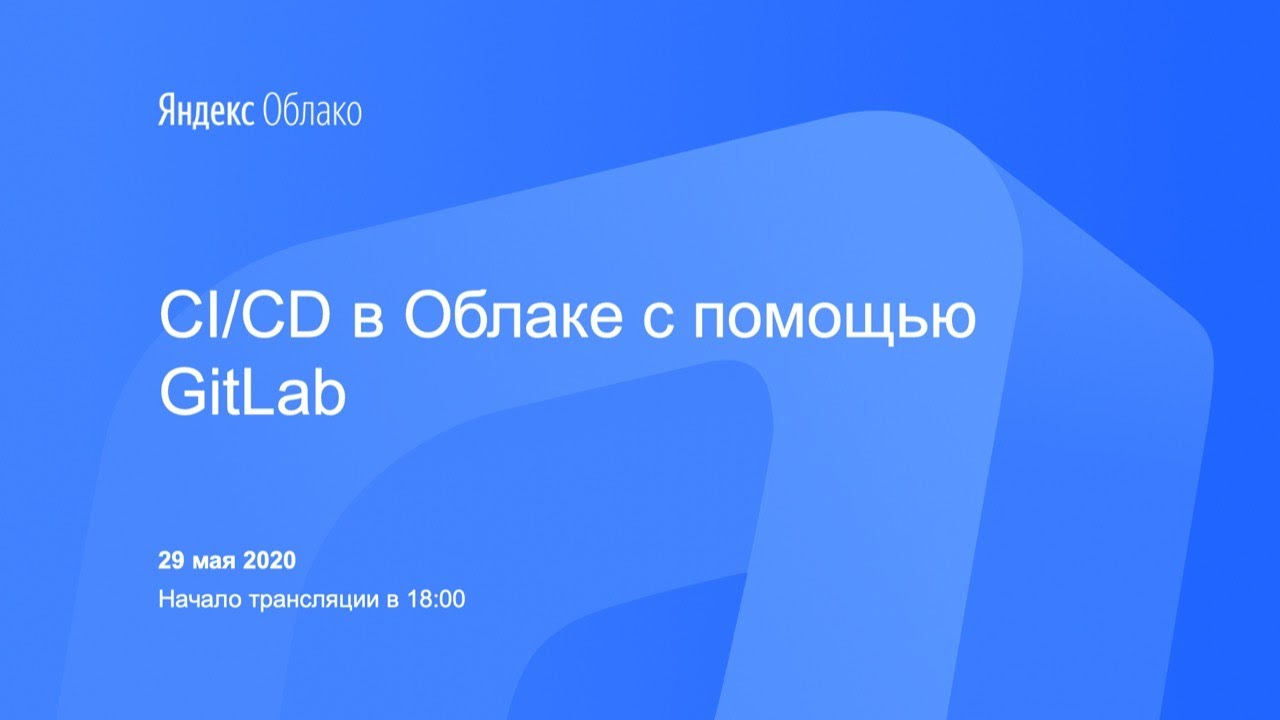 Яндекс Облако

CI/CD в Облаке с помощью GitLab

29 мая 2020

Начало трансляции в 18:00